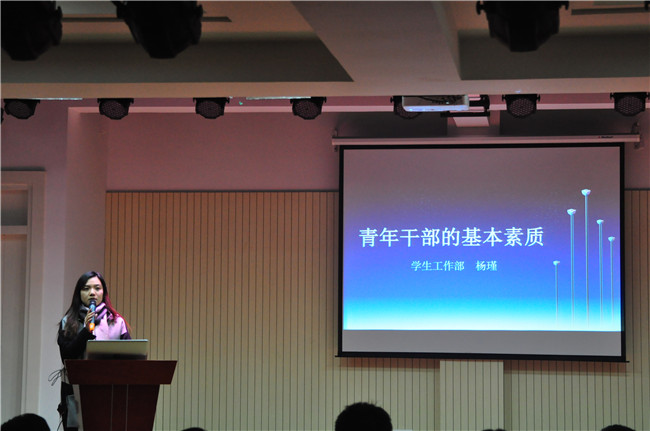 青年干部的基本素质

学生工作部 杨瑾